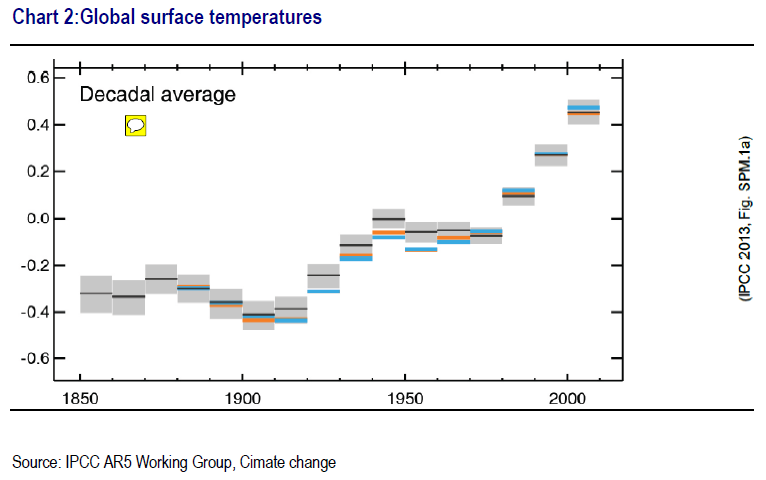 Chart 2:Global surface temperatures

Decadal average

0.6
0.4
0.2
0.0
-0.2
-0.4
-0.6

1850
1900
1950
2000

(IPCC 2013, Fig. SPM.1a)

Source: IPCC AR5 Working Group, Cimate change